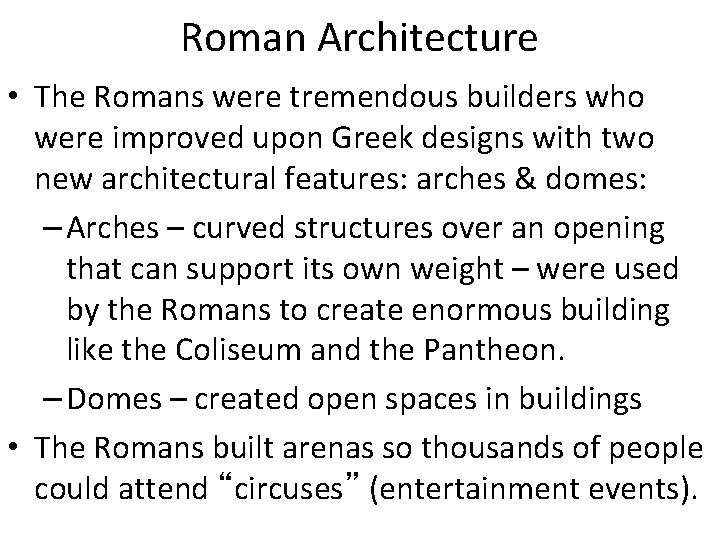 Roman Architecture

• The Romans were tremendous builders who were improved upon Greek designs with two new architectural features: arches & domes:

– Arches – curved structures over an opening that can support its own weight – were used by the Romans to create enormous building like the Coliseum and the Pantheon.

– Domes – created open spaces in buildings

• The Romans built arenas so thousands of people could attend “circuses” (entertainment events).